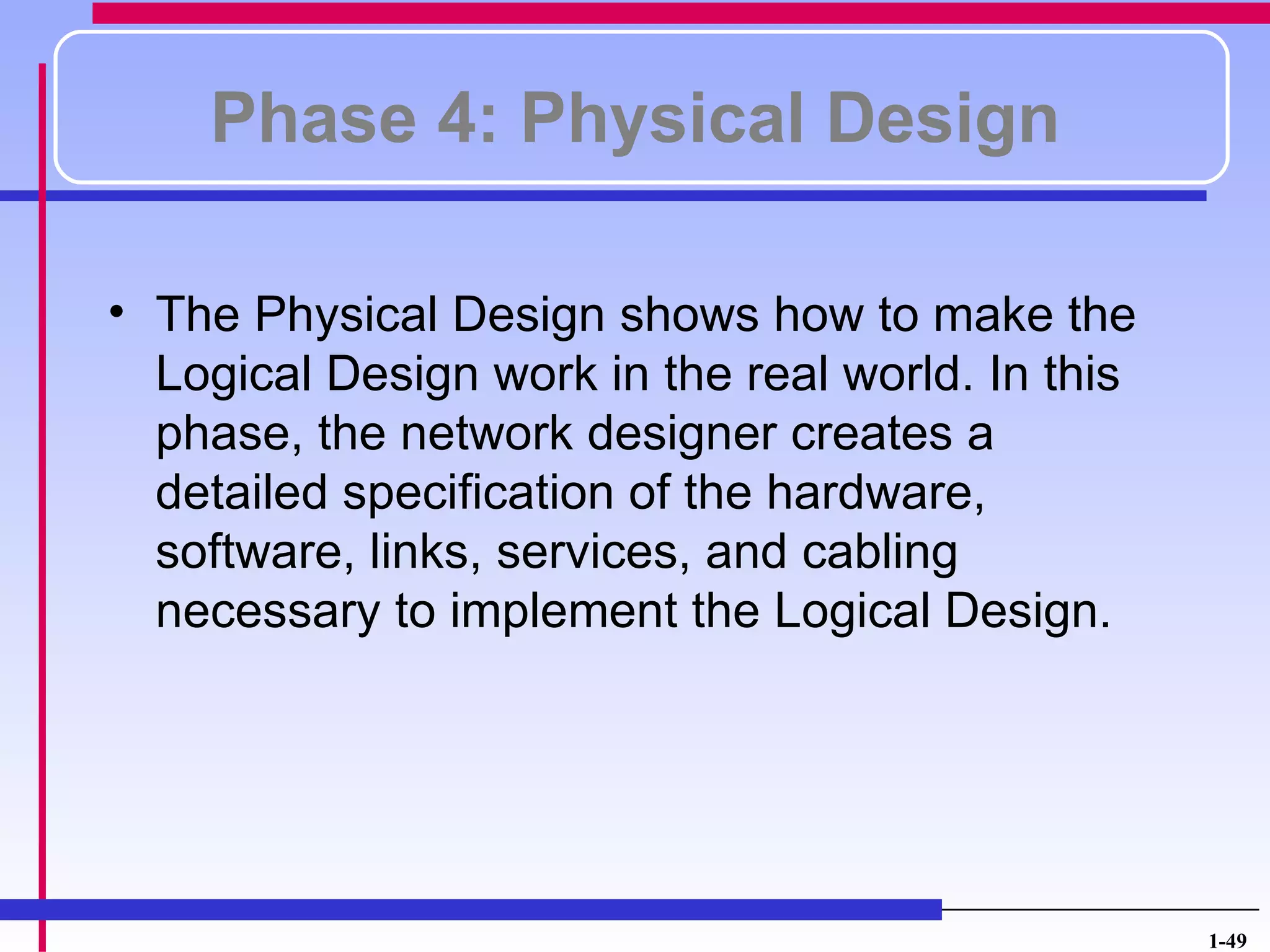 Phase 4: Physical Design

• The Physical Design shows how to make the Logical Design work in the real world. In this phase, the network designer creates a detailed specification of the hardware, software, links, services, and cabling necessary to implement the Logical Design.

1-49